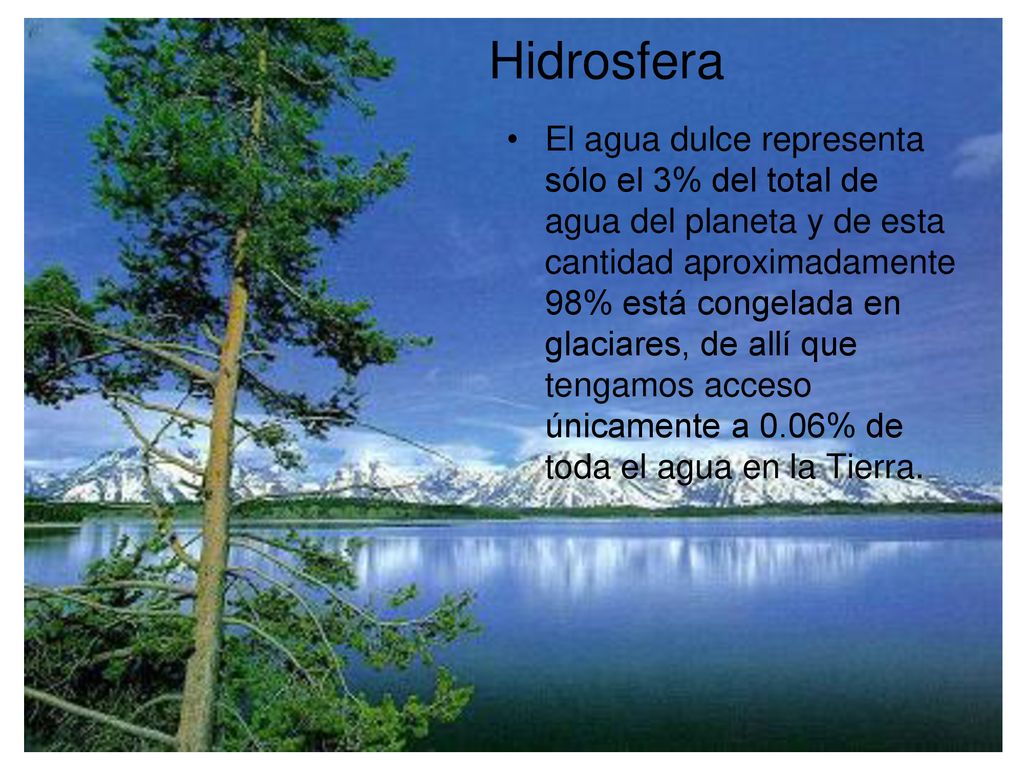 Hidrosfera

• El agua dulce representa sólo el 3% del total de agua del planeta y de esta cantidad aproximadamente 98% está congelada en glaciares, de allí que tengamos acceso únicamente a 0.06% de toda el agua en la Tierra.